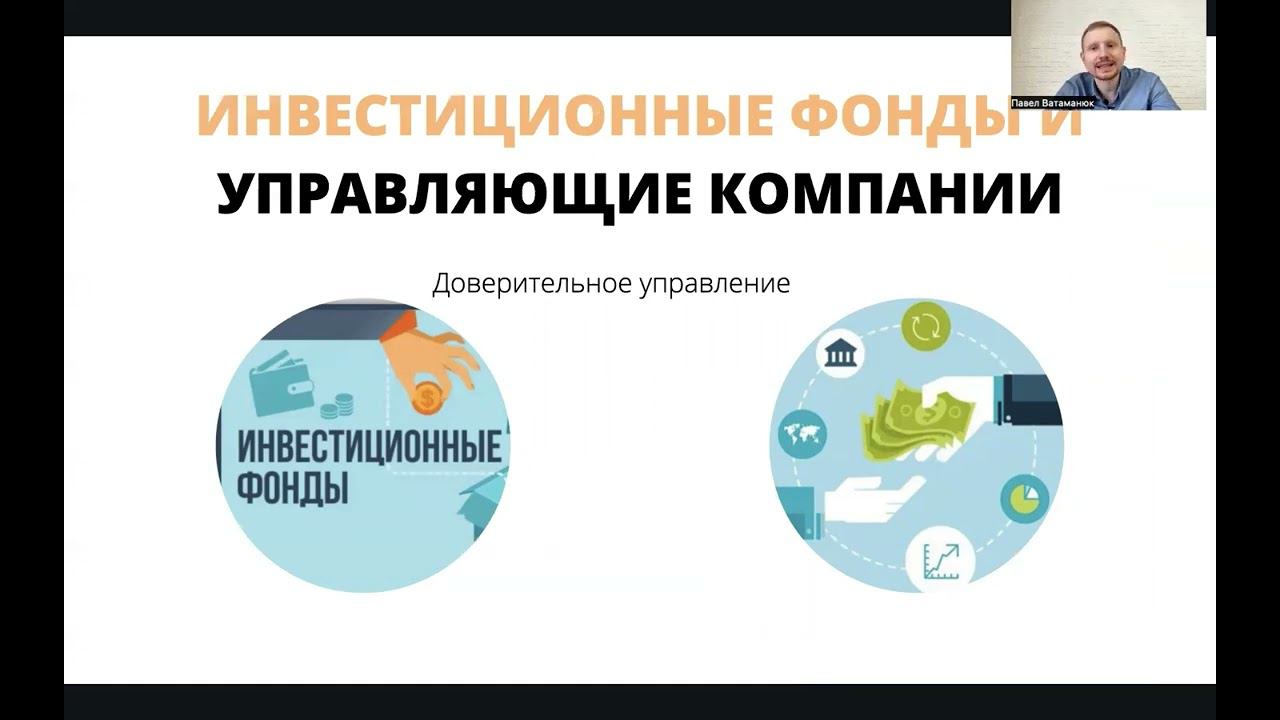 Павел Ватаманюк

ИНВЕСТИЦИОННЫЕ ФОНДЫ И
УПРАВЛЯЮЩИЕ КОМПАНИИ

Доверительное управление

ИНВЕСТИЦИОННЫЕ ФОНДЫ